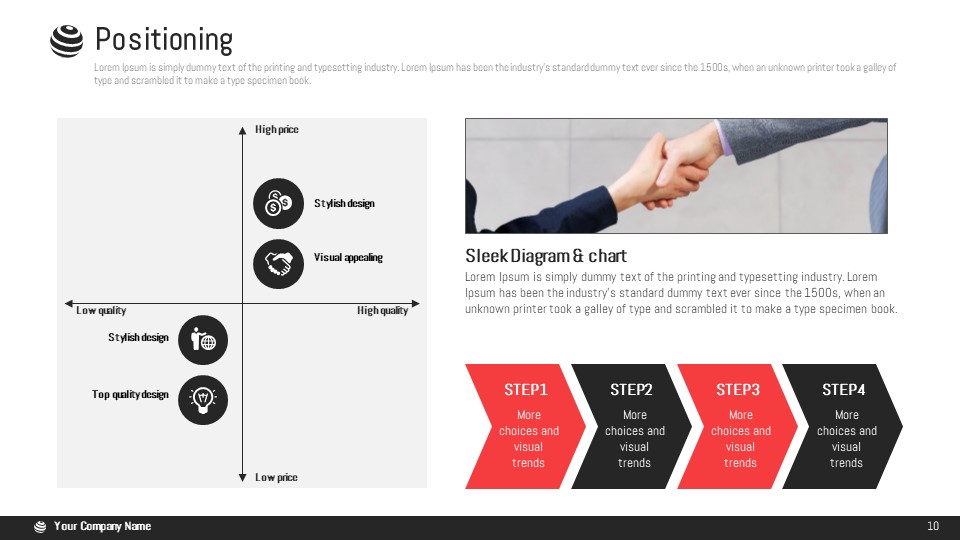 Positioning

Lorem Ipsum is simply dummy text of the printing and typesetting industry. Lorem Ipsum has been the industry's standard dummy text ever since the 1500s, when an unknown printer took a galley of type and scrambled it to make a type specimen book.

High price

Stylish design

Visual appealing

Low quality

High quality

Stylish design

Top quality design

Low price

Sleek Diagram & chart

Lorem Ipsum is simply dummy text of the printing and typesetting industry. Lorem Ipsum has been the industry's standard dummy text ever since the 1500s, when an unknown printer took a galley of type and scrambled it to make a type specimen book.

STEP1
More choices and visual trends

STEP2
More choices and visual trends

STEP3
More choices and visual trends

STEP4
More choices and visual trends

Your Company Name

10